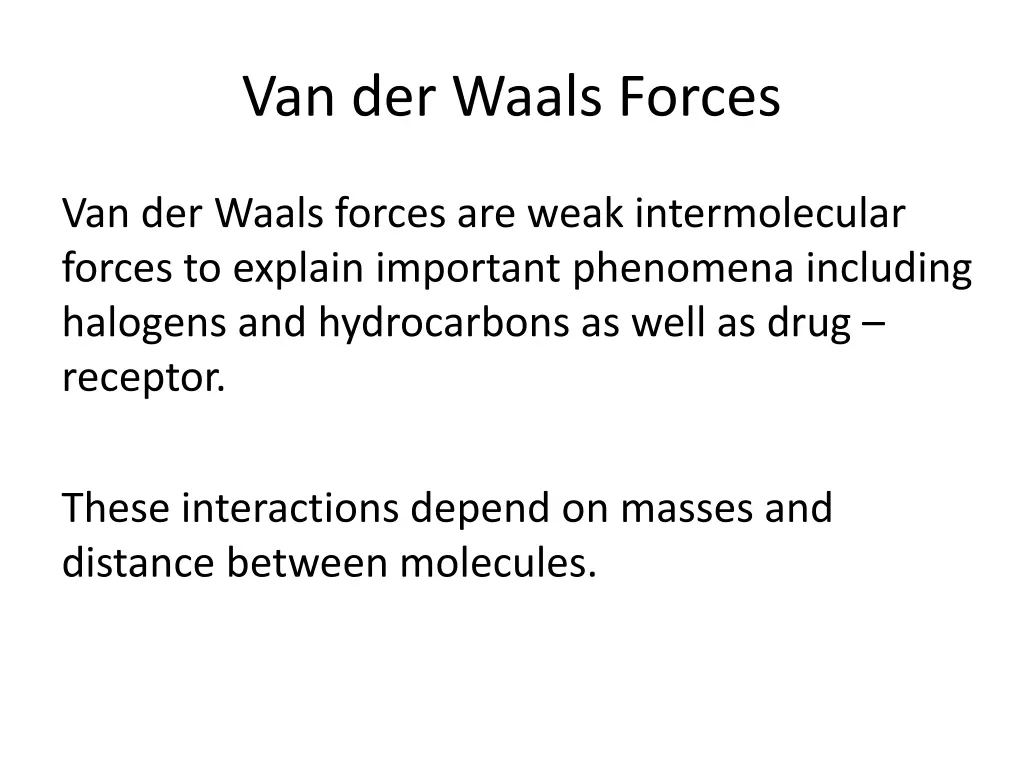 Van der Waals Forces

Van der Waals forces are weak intermolecular forces to explain important phenomena including halogens and hydrocarbons as well as drug – receptor.

These interactions depend on masses and distance between molecules.